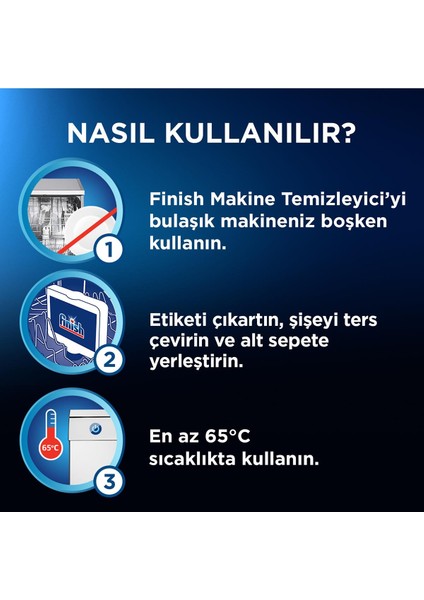 NASIL KULLANILIR?

1

Finish Makine Temizleyici'yi bulaşık makineniz boşken kullanın.

finish

2

Etiketi çıkartın, şişeyi ters çevirin ve alt sepete yerleştirin.

65°C

3

En az 65°C sıcaklıkta kullanın.